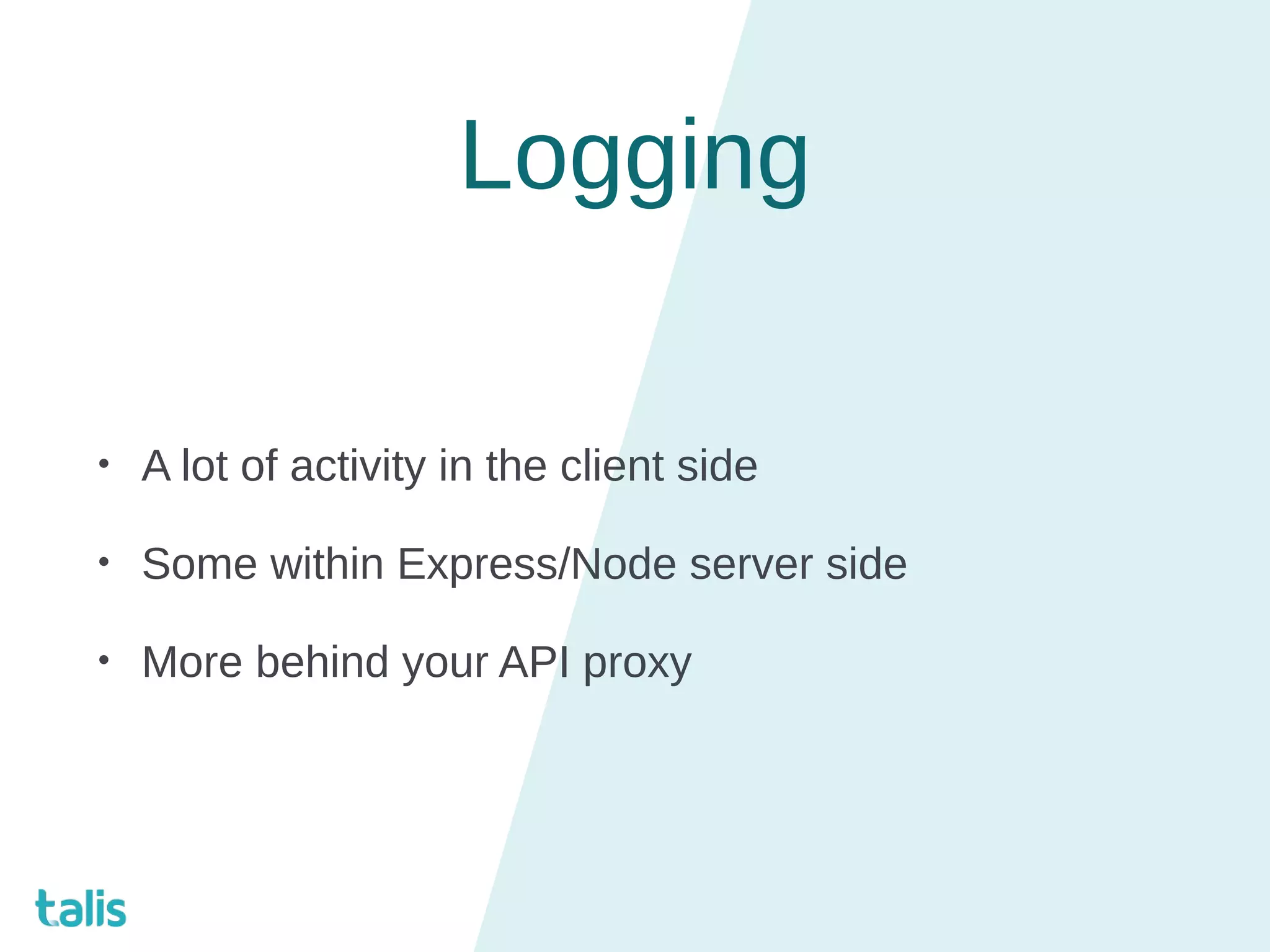 Logging

• A lot of activity in the client side

• Some within Express/Node server side

• More behind your API proxy

talis